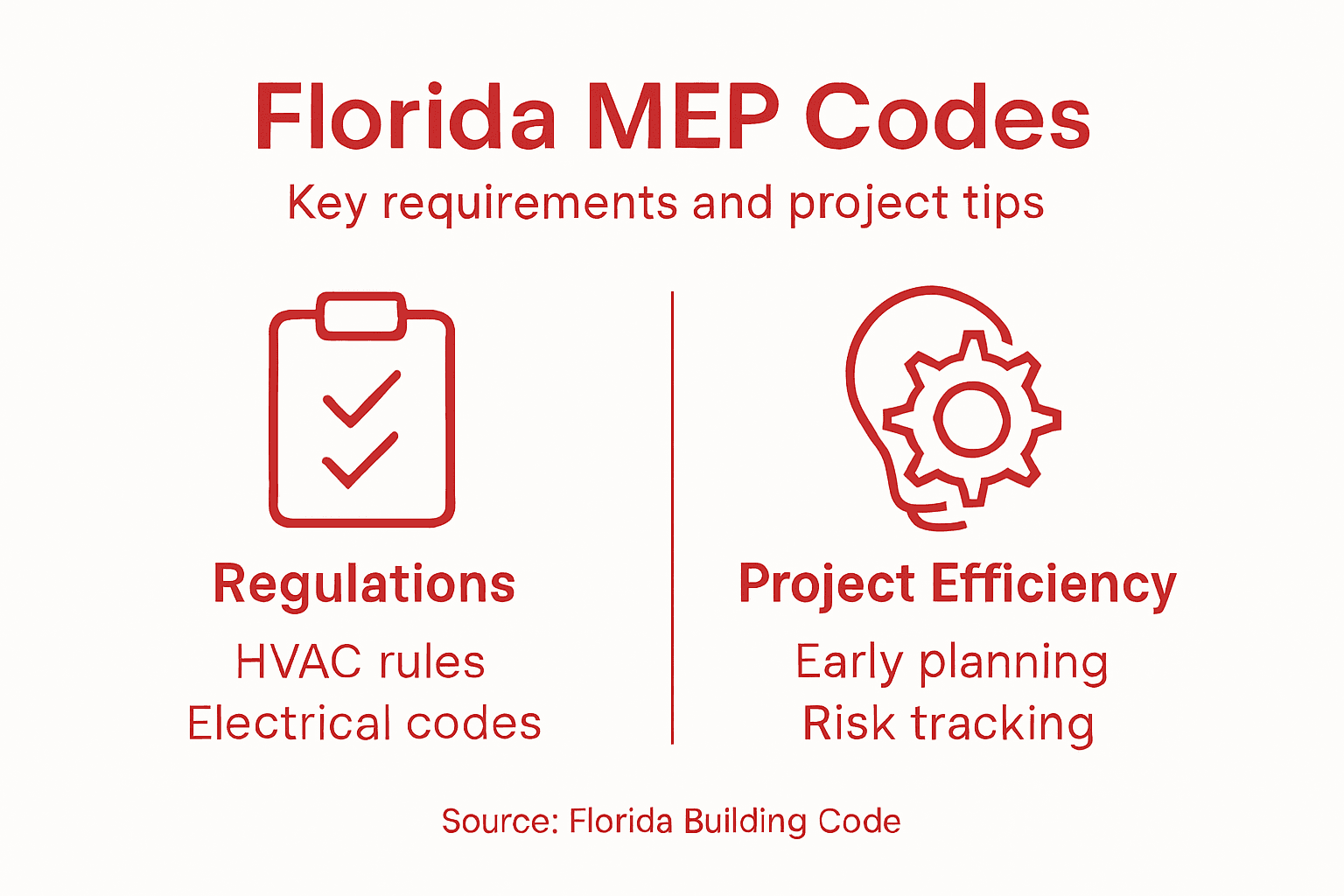 Florida MEP Codes

Key requirements and project tips

Regulations

HVAC rules
Electrical codes

Project Efficiency

Early planning
Risk tracking

Source: Florida Building Code